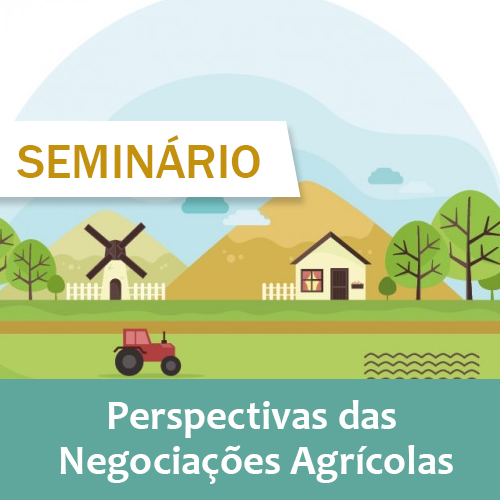 SEMINÁRIO

Perspectivas das Negociações Agrícolas